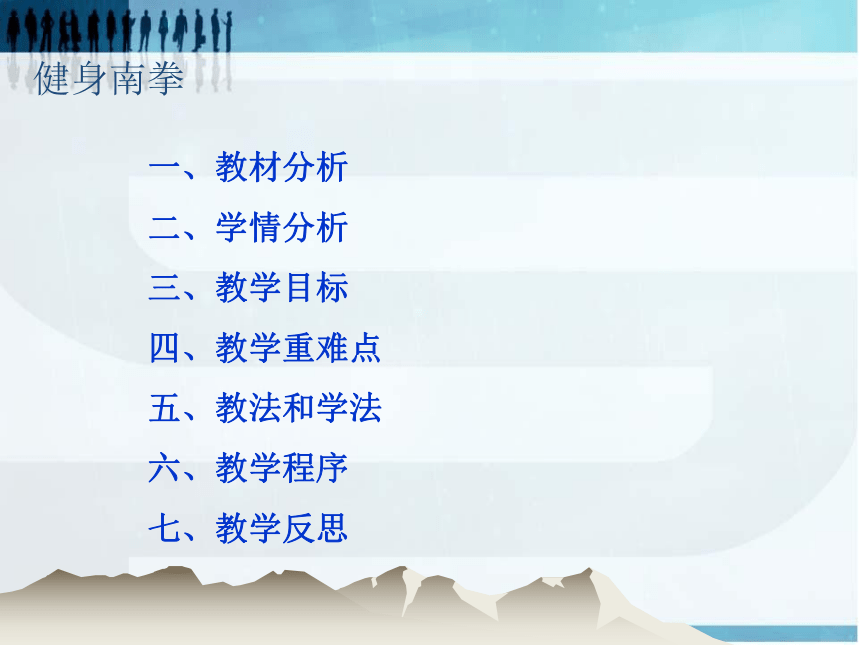 健身南拳

一、教材分析
二、学情分析
三、教学目标
四、教学重难点
五、教法和学法
六、教学程序
七、教学反思